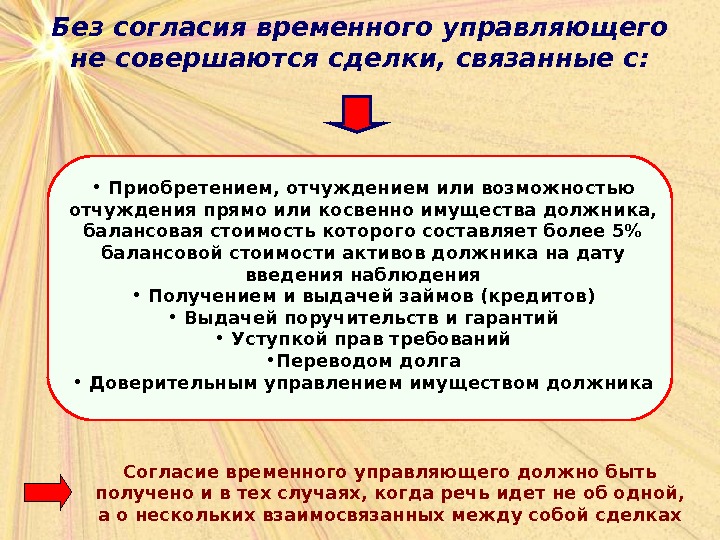 Без согласия временного управляющего не совершаются сделки, связанные с:

• Приобретением, отчуждением или возможностью отчуждения прямо или косвенно имущества должника, балансовая стоимость которого составляет более 5% балансовой стоимости активов должника на дату введения наблюдения
• Получением и выдачей займов (кредитов)
• Выдачей поручительств и гарантий
• Уступкой прав требований
•Переводом долга
• Доверительным управлением имуществом должника

Согласие временного управляющего должно быть получено и в тех случаях, когда речь идет не об одной, а о нескольких взаимосвязанных между собой сделках